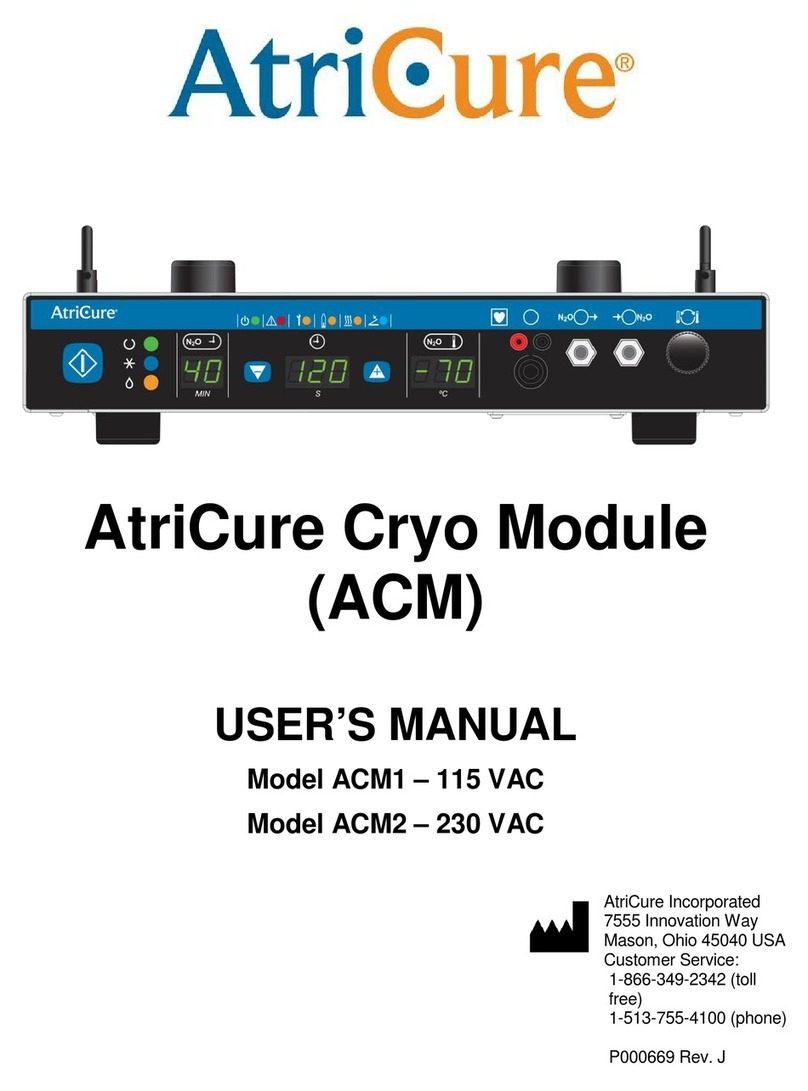 AtriCure®

AtriCure

$N_2O$

40

MIN

120

S

$N_2O$

-70

°C

$N_2O$

$N_2O$

AtriCure Cryo Module (ACM)

USER'S MANUAL

Model ACM1 – 115 VAC

Model ACM2 – 230 VAC

AtriCure Incorporated
7555 Innovation Way
Mason, Ohio 45040 USA
Customer Service:
1-866-349-2342 (toll free)
1-513-755-4100 (phone)

P000669 Rev. J